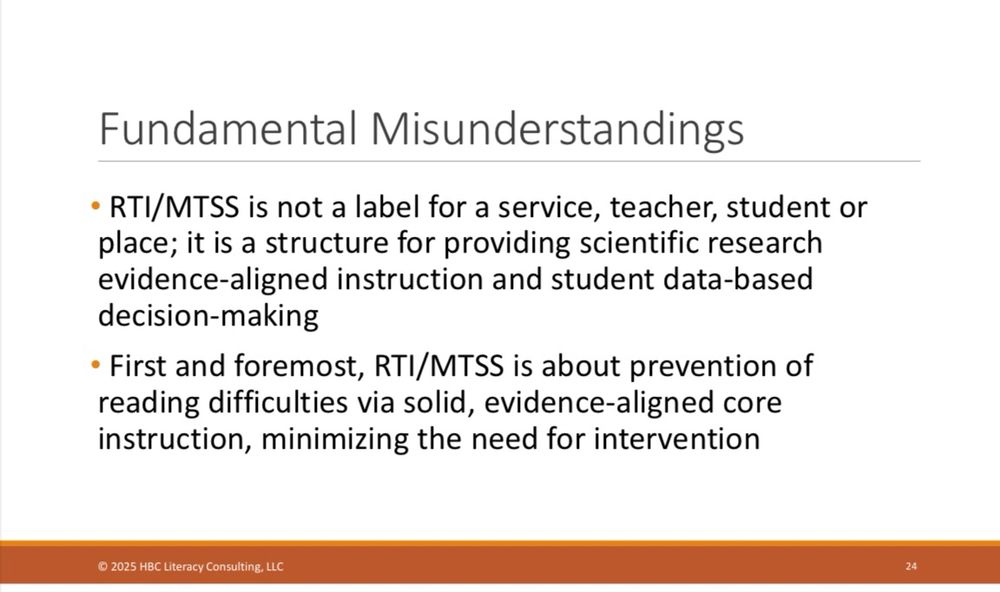 Fundamental Misunderstandings

• RTI/MTSS is not a label for a service, teacher, student or place; it is a structure for providing scientific research evidence-aligned instruction and student data-based decision-making

• First and foremost, RTI/MTSS is about prevention of reading difficulties via solid, evidence-aligned core instruction, minimizing the need for intervention

© 2025 HBC Literacy Consulting, LLC

24